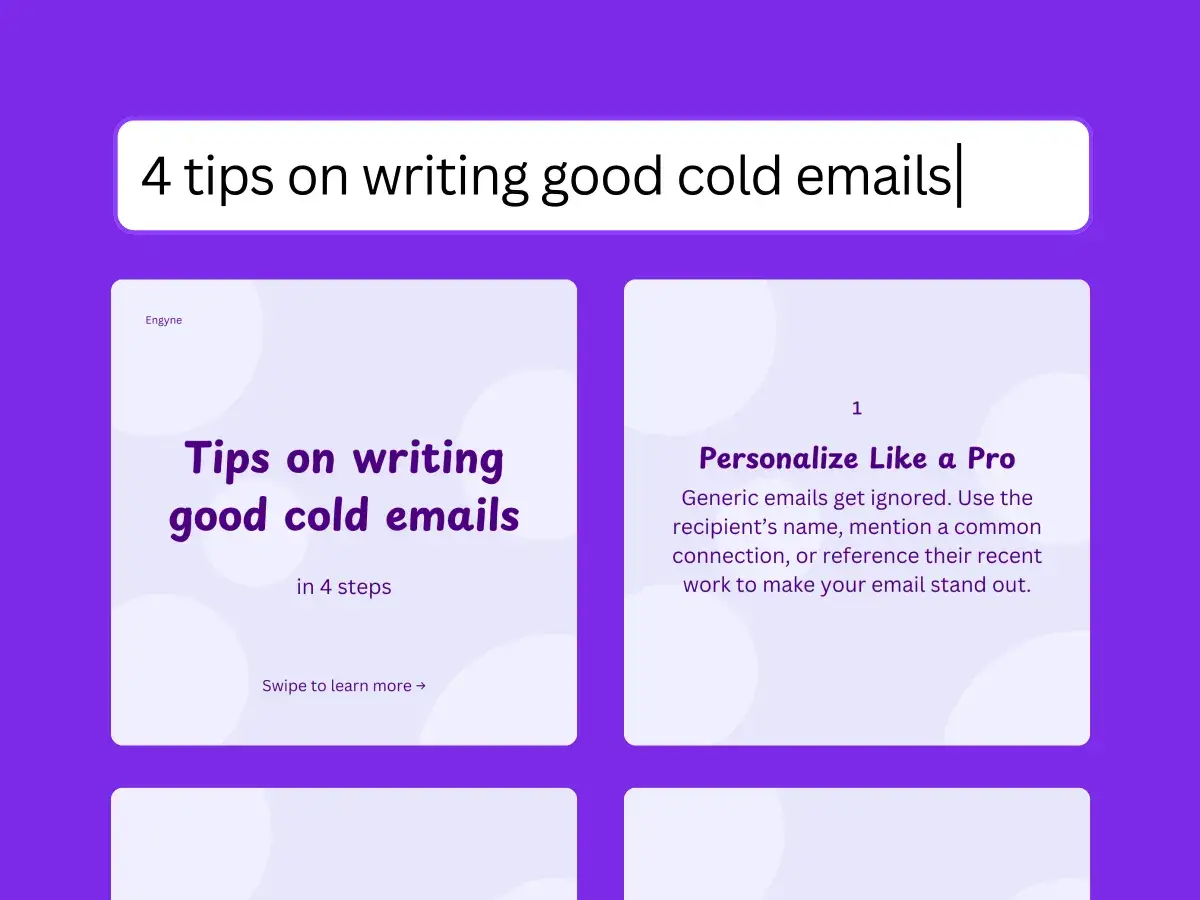 4 tips on writing good cold emails

Engyne

Tips on writing good cold emails

in 4 steps

Swipe to learn more →

1

Personalize Like a Pro

Generic emails get ignored. Use the recipient's name, mention a common connection, or reference their recent work to make your email stand out.